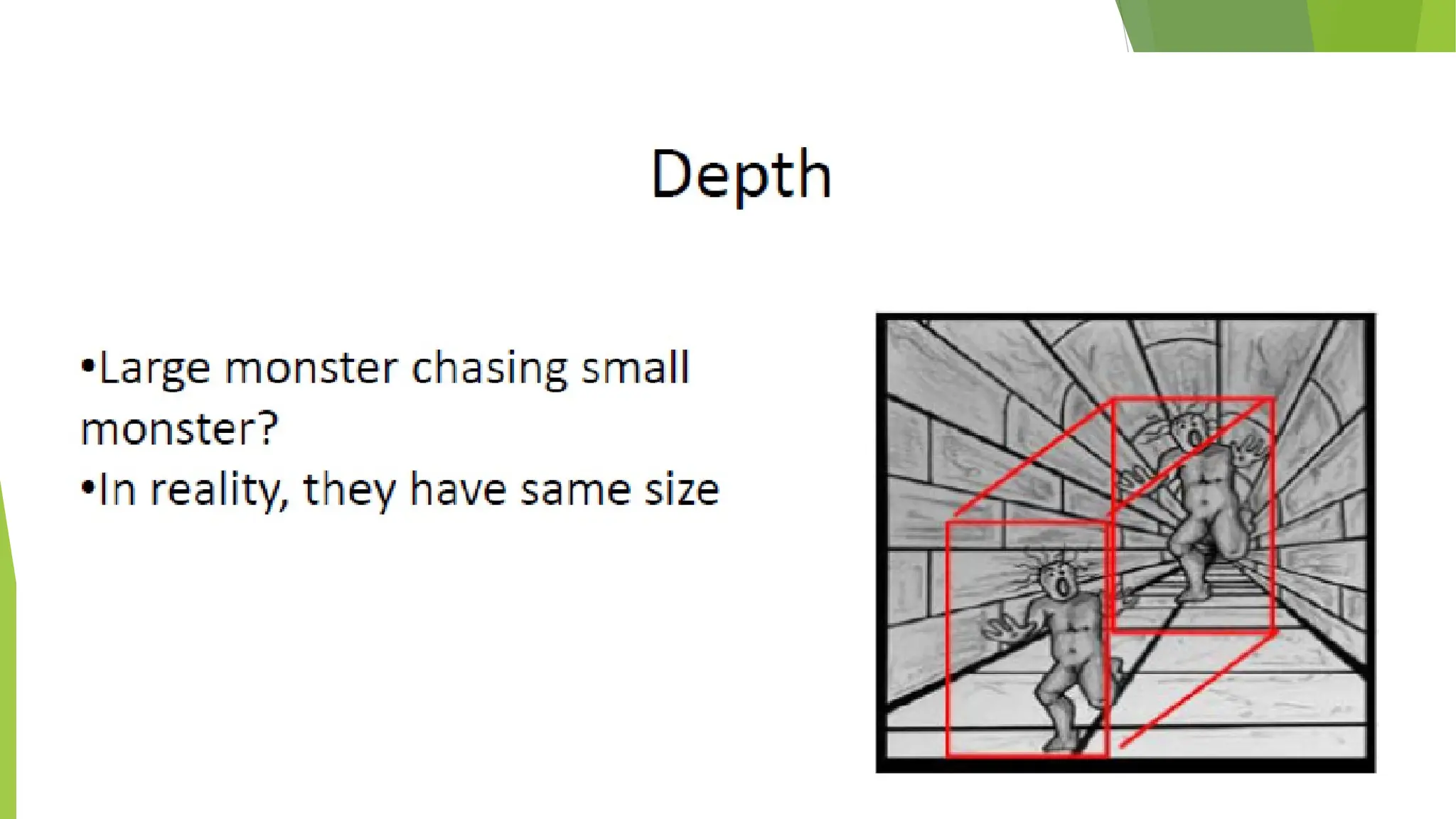 Depth

•Large monster chasing small monster?
•In reality, they have same size